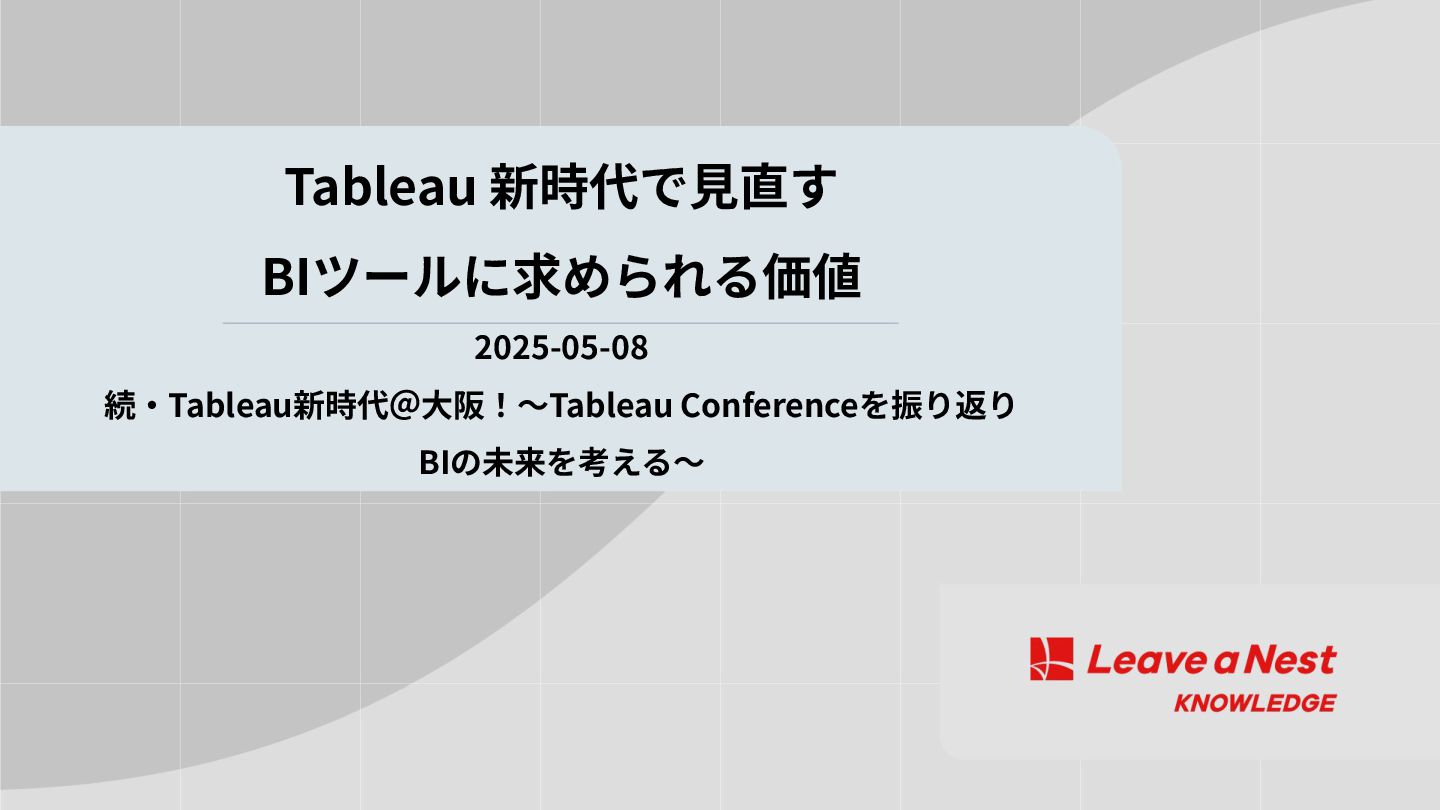 Tableau 新時代で見直す
BIツールに求められる価値

2025-05-08

続・Tableau新時代@大阪！〜Tableau Conferenceを振り返り
BIの未来を考える〜

Leave a Nest
KNOWLEDGE